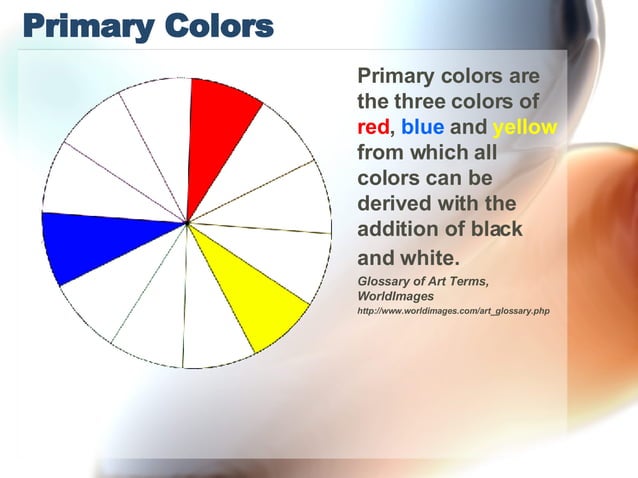 Primary Colors

Primary colors are the three colors of red, blue and yellow from which all colors can be derived with the addition of black and white.

Glossary of Art Terms, WorldImages
http://www.worldimages.com/art_glossary.php